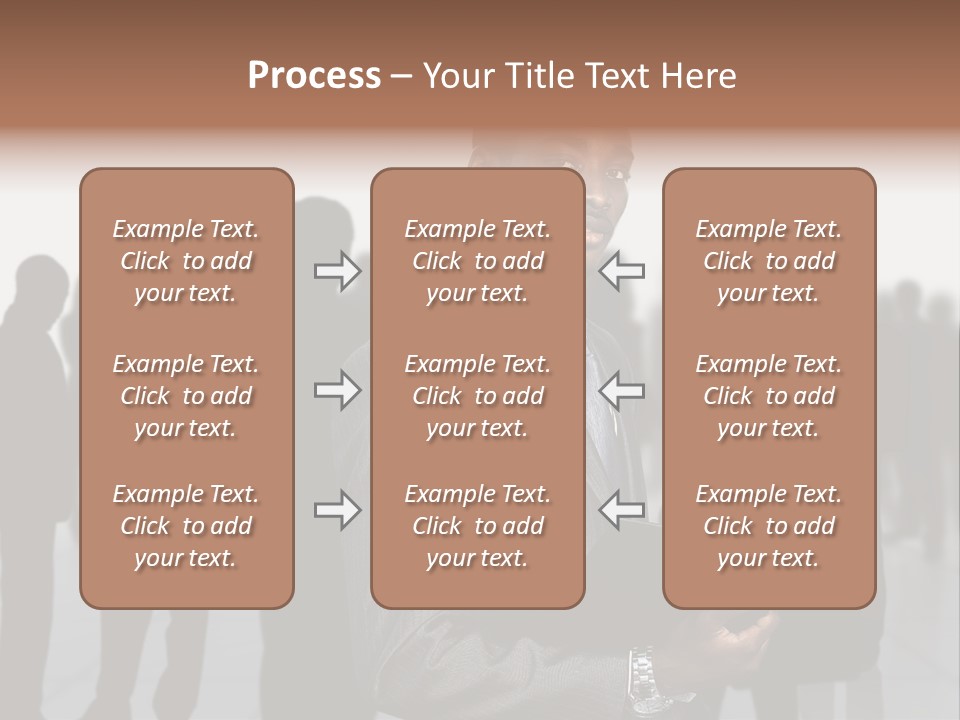 Process – Your Title Text Here

Example Text. Click to add your text.

Example Text. Click to add your text.

Example Text. Click to add your text.

Example Text. Click to add your text.

Example Text. Click to add your text.

Example Text. Click to add your text.

Example Text. Click to add your text.

Example Text. Click to add your text.

Example Text. Click to add your text.